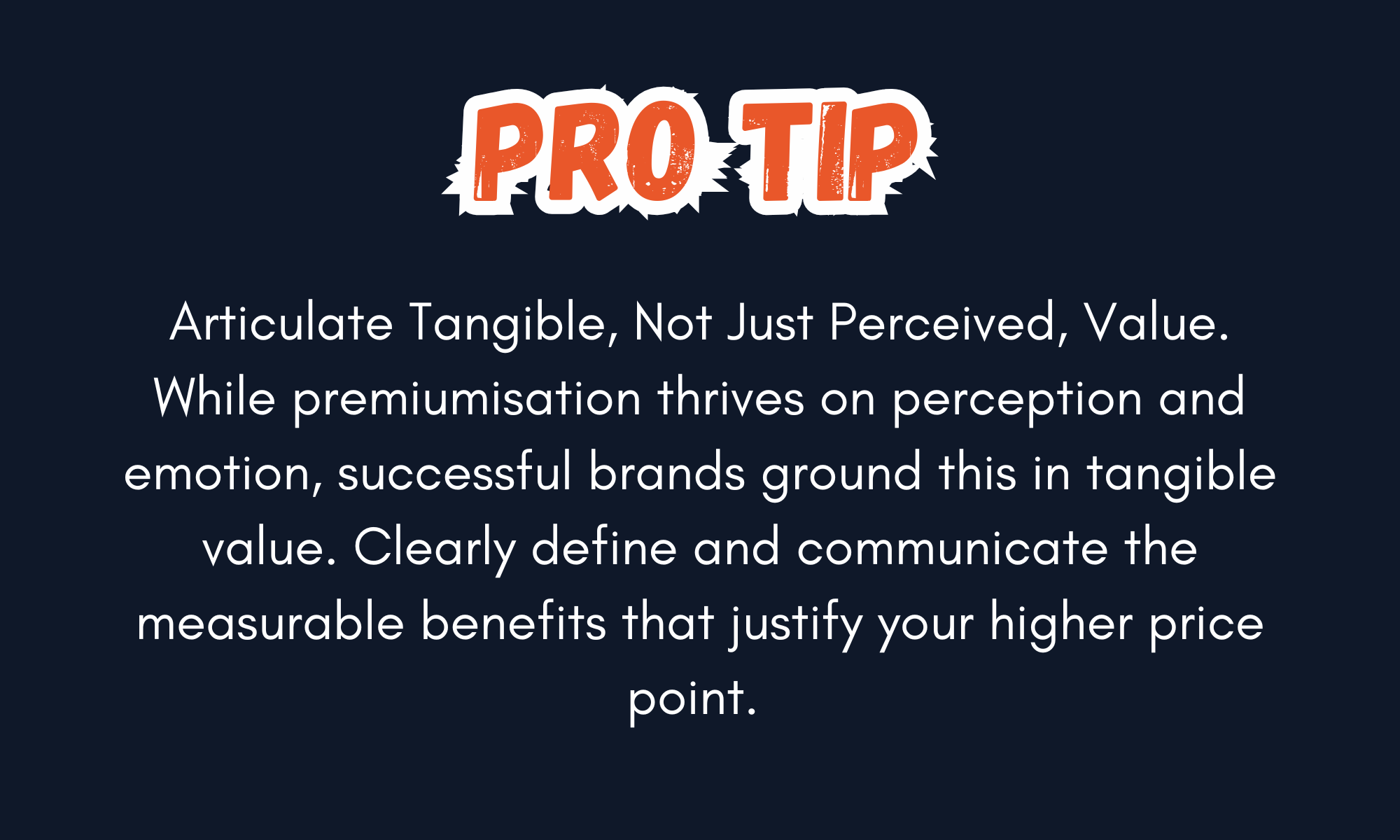 PRO TIP

Articulate Tangible, Not Just Perceived, Value. While premiumisation thrives on perception and emotion, successful brands ground this in tangible value. Clearly define and communicate the measurable benefits that justify your higher price point.